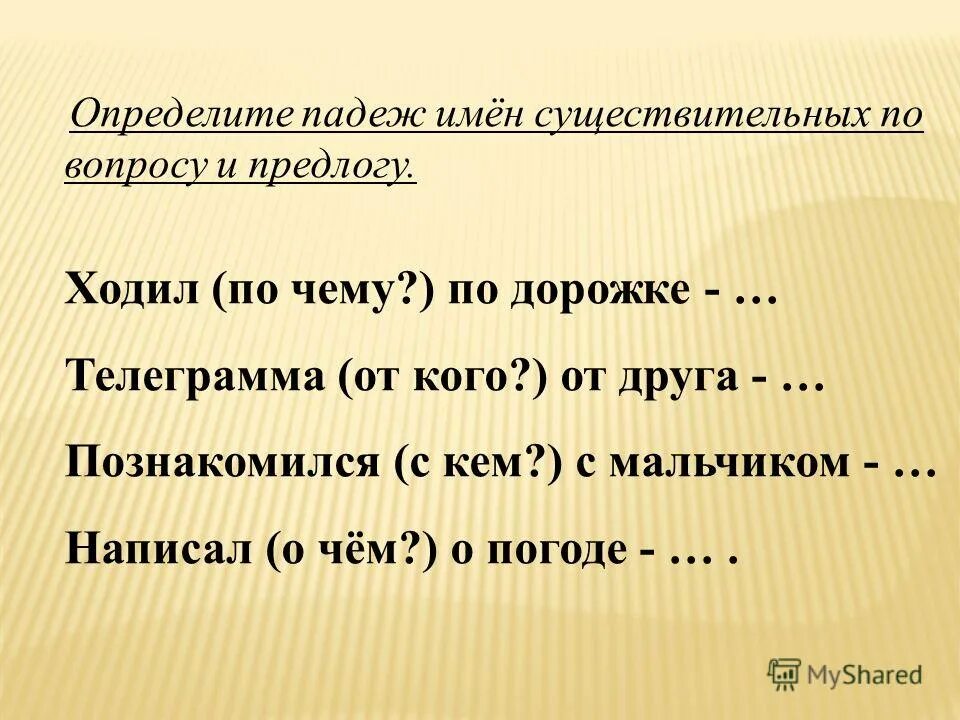 Определите падеж имён существительных по вопросу и предлогу.

Ходил (по чему?) по дорожке - …

Телеграмма (от кого?) от друга - …

Познакомился (с кем?) с мальчиком - …

Написал (о чём?) о погоде - … .

MyShared